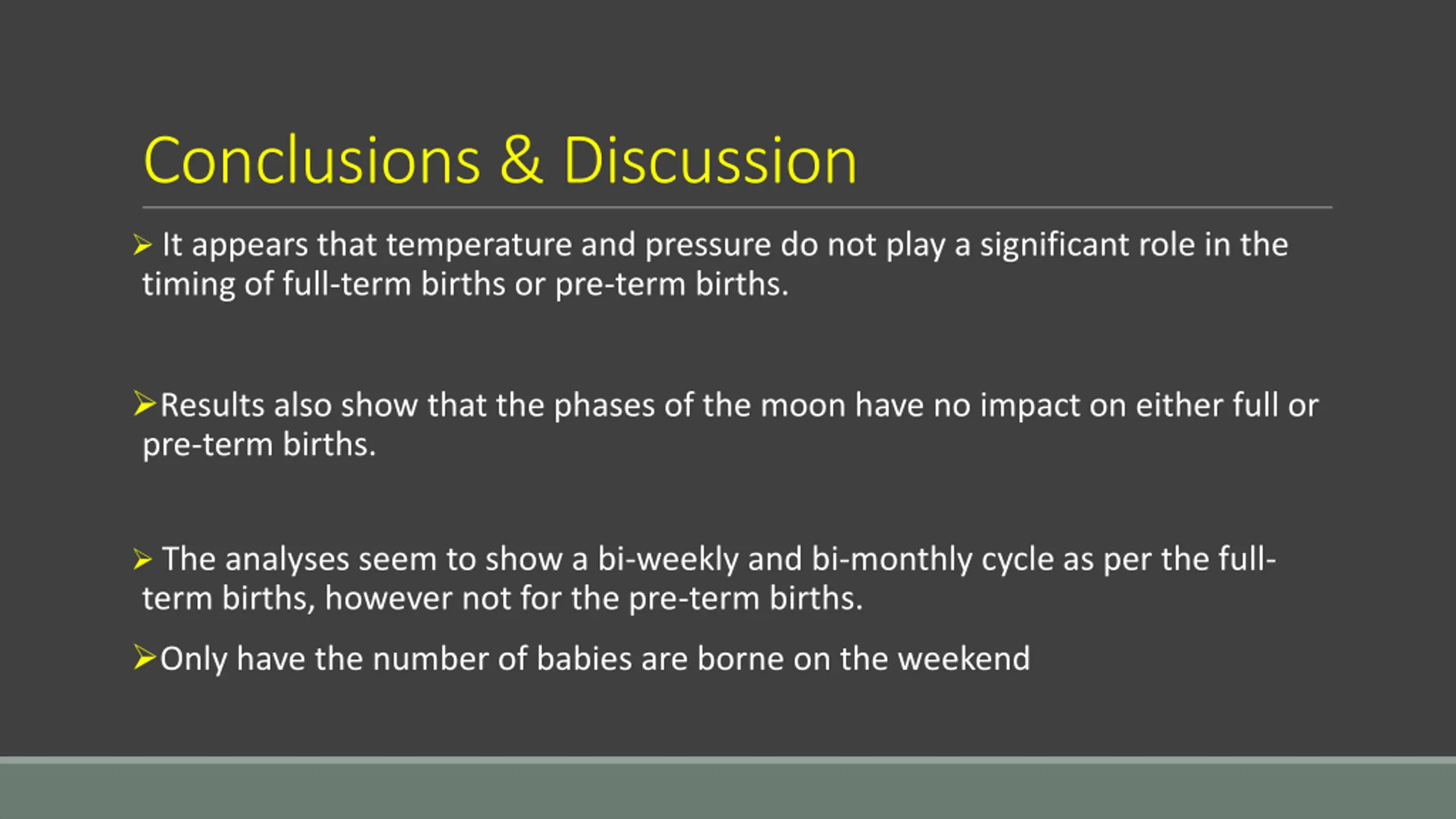 Conclusions & Discussion

➢ It appears that temperature and pressure do not play a significant role in the timing of full-term births or pre-term births.

➢Results also show that the phases of the moon have no impact on either full or pre-term births.

➢ The analyses seem to show a bi-weekly and bi-monthly cycle as per the full-term births, however not for the pre-term births.

➢Only have the number of babies are borne on the weekend